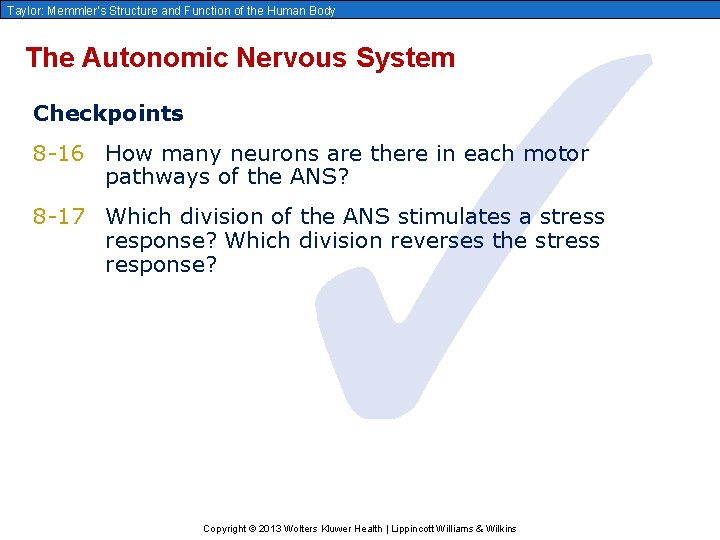 Taylor: Memmler's Structure and Function of the Human Body

The Autonomic Nervous System

Checkpoints

8-16 How many neurons are there in each motor pathways of the ANS?

8-17 Which division of the ANS stimulates a stress response? Which division reverses the stress response?

Copyright © 2013 Wolters Kluwer Health | Lippincott Williams & Wilkins